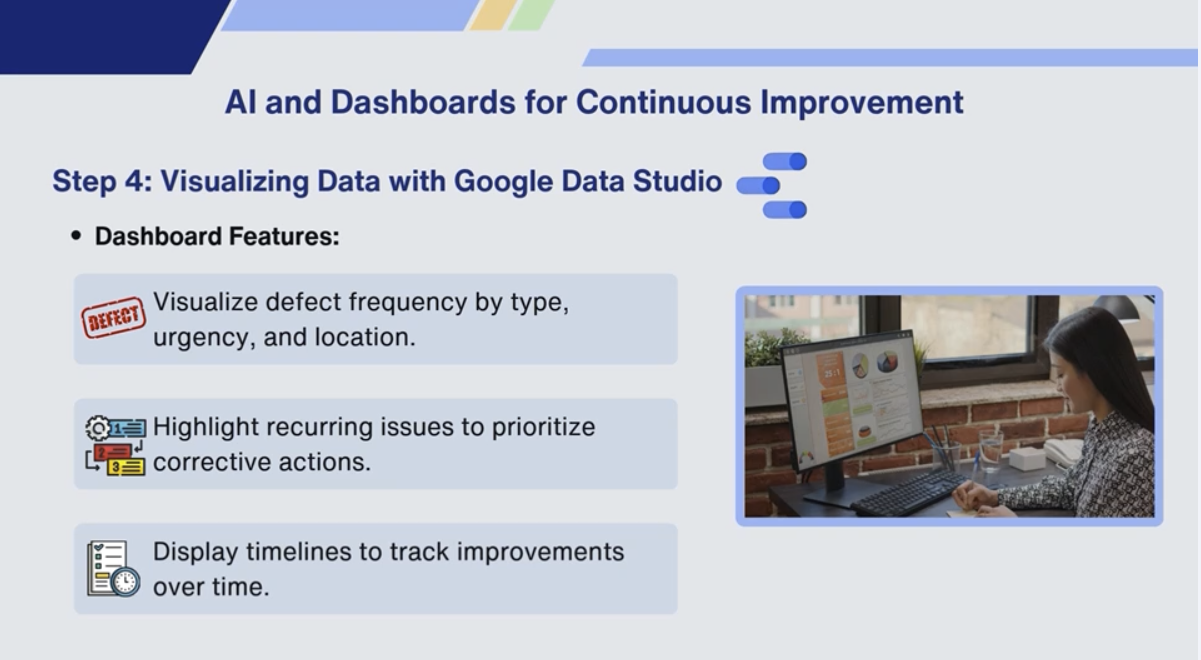 AI and Dashboards for Continuous Improvement

Step 4: Visualizing Data with Google Data Studio

• Dashboard Features:

DEFECT Visualize defect frequency by type, urgency, and location.

1 2 3 Highlight recurring issues to prioritize corrective actions.

Display timelines to track improvements over time.